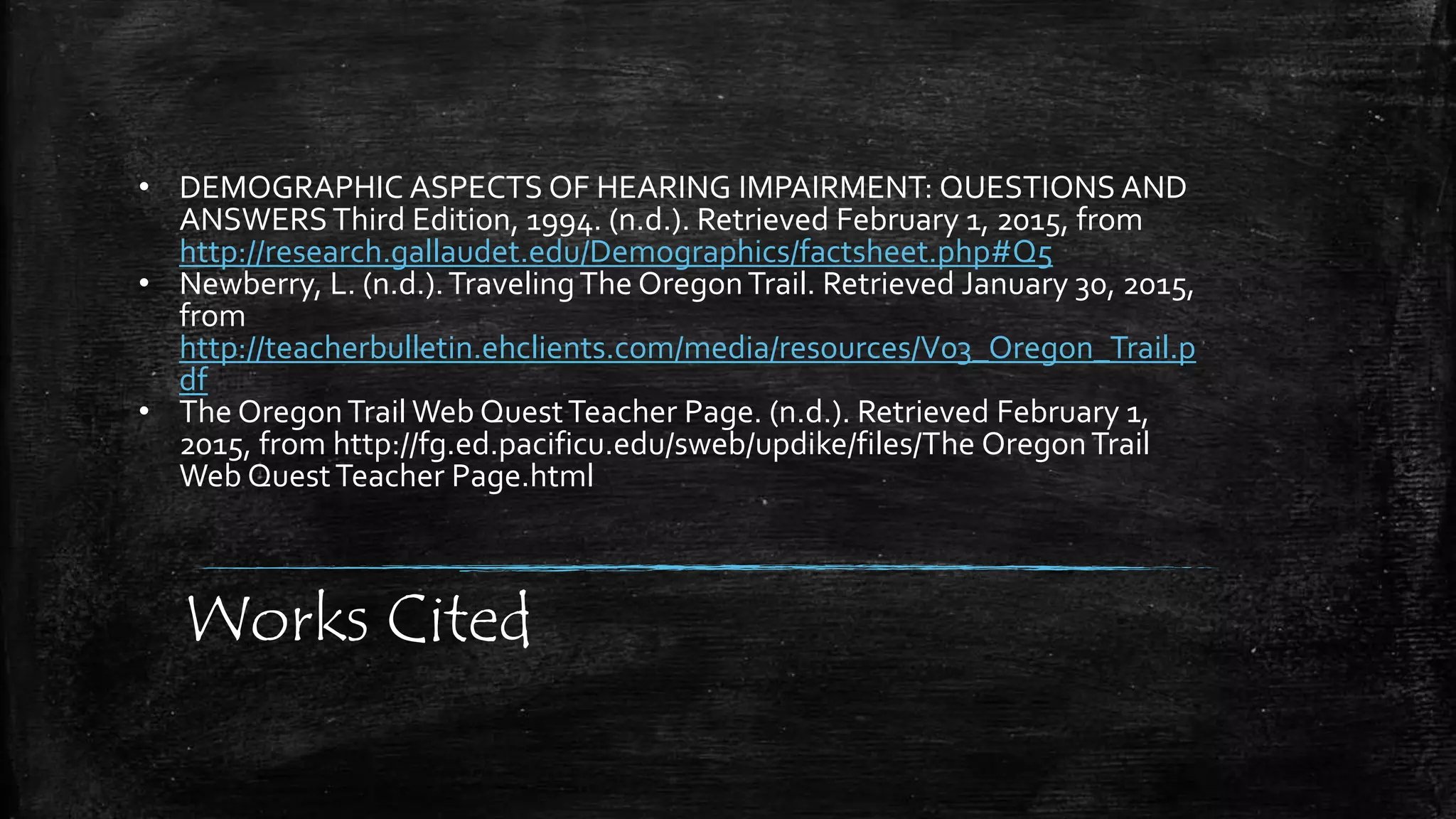 • DEMOGRAPHIC ASPECTS OF HEARING IMPAIRMENT: QUESTIONS AND ANSWERS Third Edition, 1994. (n.d.). Retrieved February 1, 2015, from http://research.gallaudet.edu/Demographics/factsheet.php#Q5
• Newberry, L. (n.d.). Traveling The Oregon Trail. Retrieved January 30, 2015, from http://teacherbulletin.ehclients.com/media/resources/V03_Oregon_Trail.pdf
• The Oregon Trail Web Quest Teacher Page. (n.d.). Retrieved February 1, 2015, from http://fg.ed.pacificu.edu/sweb/updike/files/The Oregon Trail Web Quest Teacher Page.html

Works Cited